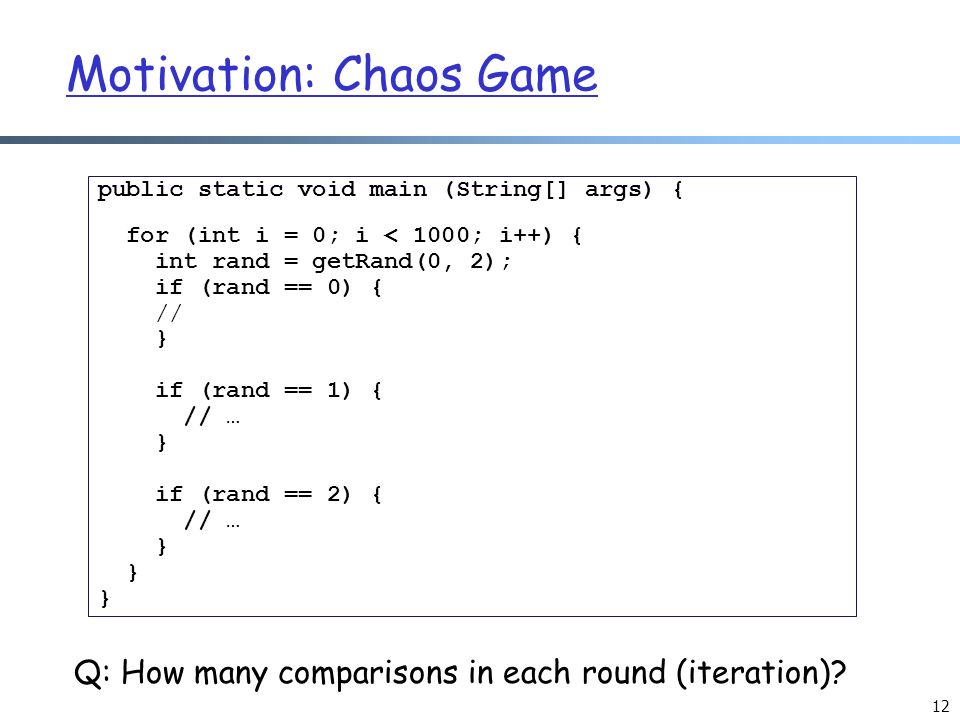 Motivation: Chaos Game

public static void main (String[] args) {

  for (int i = 0; i < 1000; i++) {
    int rand = getRand(0, 2);
    if (rand == 0) {
    //
    }

    if (rand == 1) {
      // …
    }

    if (rand == 2) {
      // …
    }
  }
}

Q: How many comparisons in each round (iteration)?

12